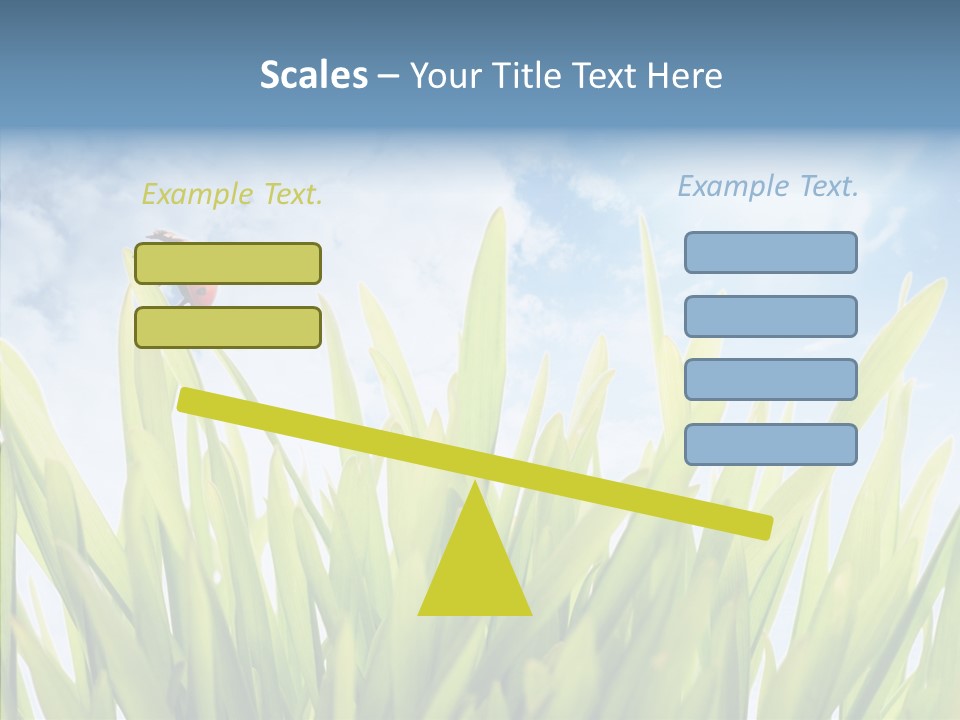 Scales – Your Title Text Here

Example Text.

Example Text.